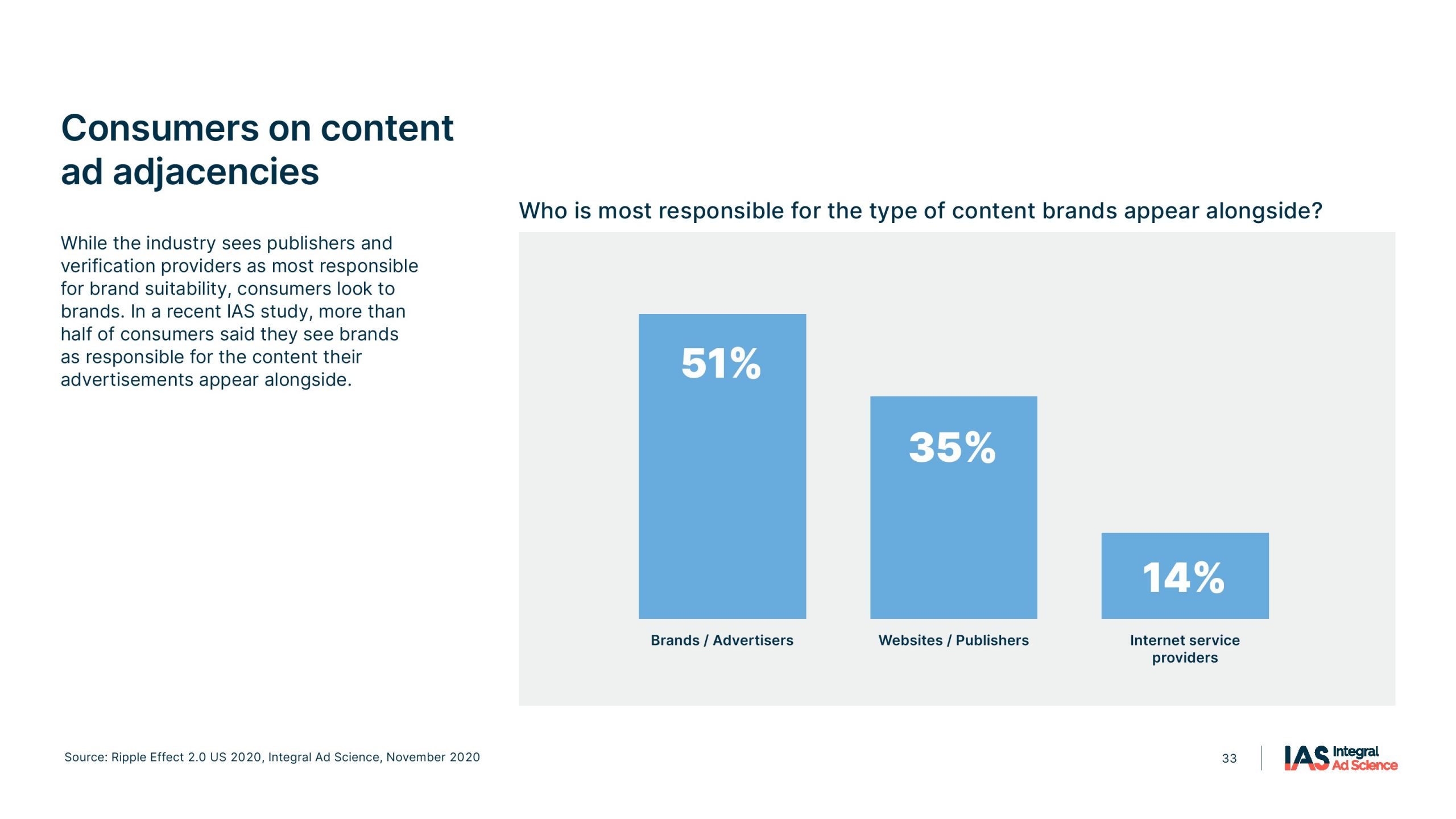 Consumers on content ad adjacencies

While the industry sees publishers and verification providers as most responsible for brand suitability, consumers look to brands. In a recent IAS study, more than half of consumers said they see brands as responsible for the content their advertisements appear alongside.

Who is most responsible for the type of content brands appear alongside?

51%

35%

14%

Brands / Advertisers

Websites / Publishers

Internet service providers

Source: Ripple Effect 2.0 US 2020, Integral Ad Science, November 2020

33

IAS Integral Ad Science